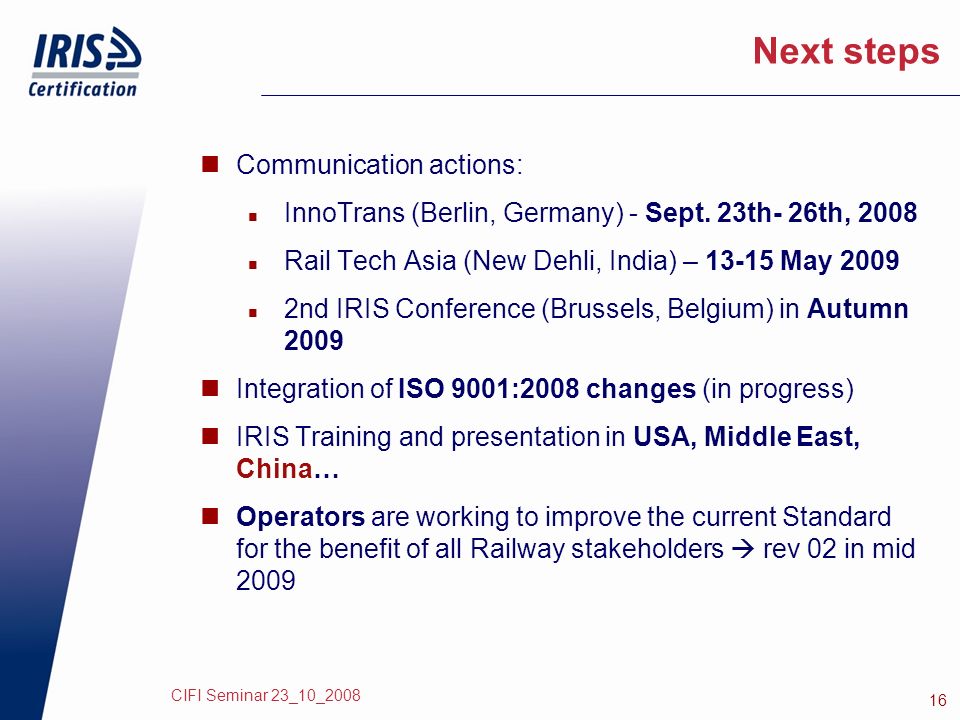 IRIS Certification

Next steps

Communication actions:

InnoTrans (Berlin, Germany) - Sept. 23th- 26th, 2008

Rail Tech Asia (New Dehli, India) – 13-15 May 2009

2nd IRIS Conference (Brussels, Belgium) in Autumn 2009

Integration of ISO 9001:2008 changes (in progress)

IRIS Training and presentation in USA, Middle East, China…

Operators are working to improve the current Standard for the benefit of all Railway stakeholders → rev 02 in mid 2009

CIFI Seminar 23_10_2008

16